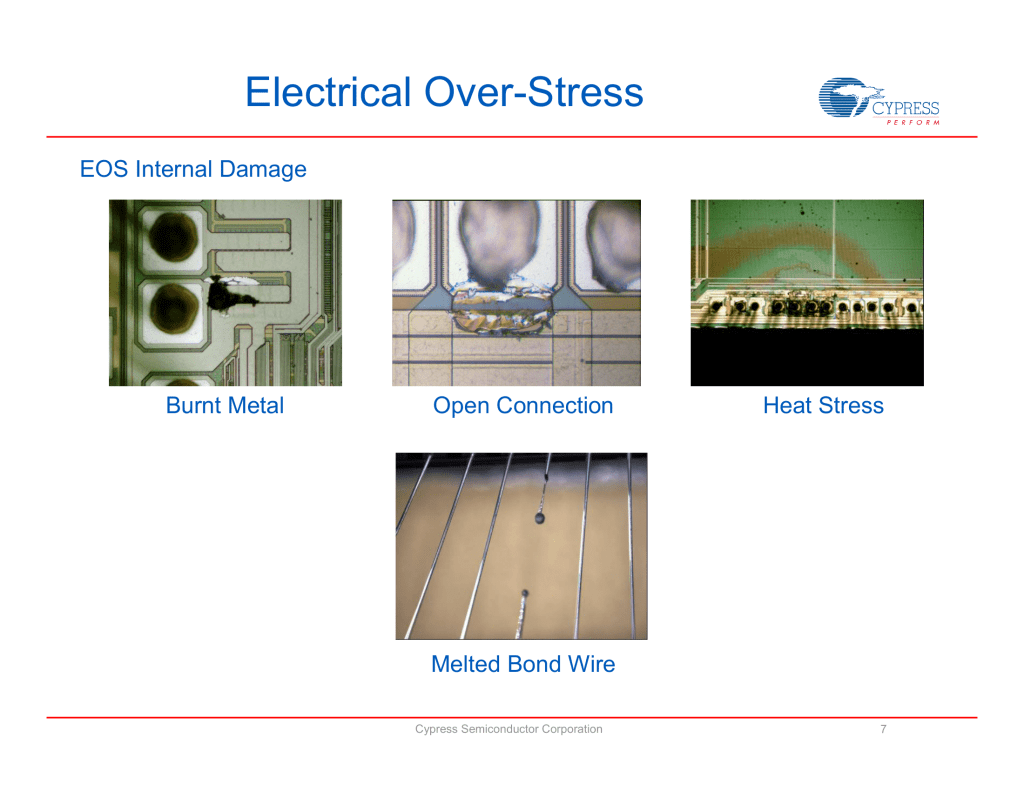 Electrical Over-Stress

CYPRESS
PERFORM

EOS Internal Damage

Burnt Metal

Open Connection

Heat Stress

Melted Bond Wire

Cypress Semiconductor Corporation

7